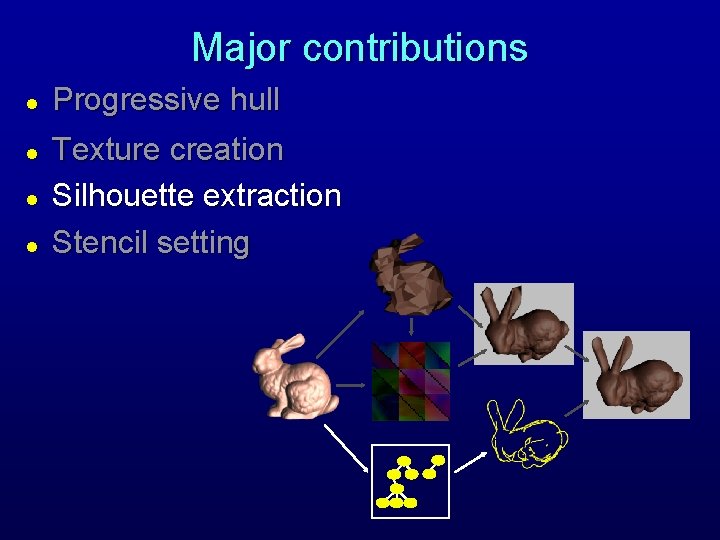 Major contributions

- Progressive hull
- Texture creation
- Silhouette extraction
- Stencil setting